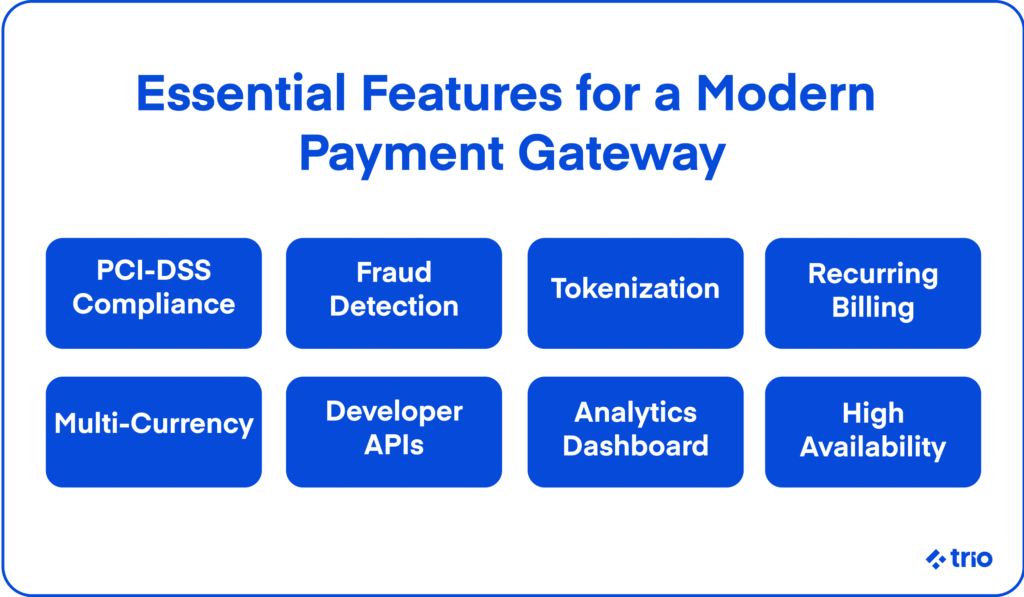 Essential Features for a Modern Payment Gateway

PCI-DSS Compliance

Fraud Detection

Tokenization

Recurring Billing

Multi-Currency

Developer APIs

Analytics Dashboard

High Availability

trio